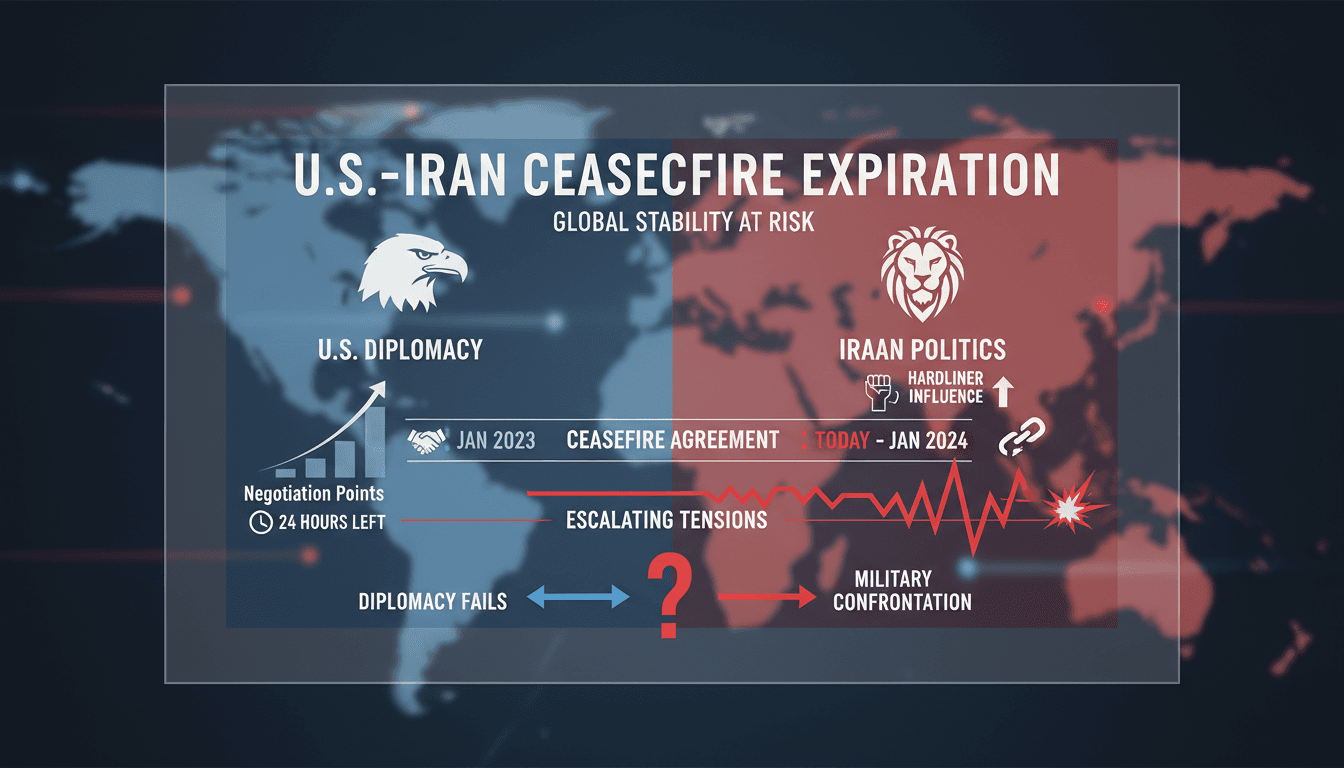 U.S.-IRAN CEASECFIRE EXPIRATION

GLOBAL STABILITY AT RISK

U.S. DIPLOMACY

IRAAN POLITICS

HARDLINER INFLUENCE

JAN 2023

CEASEFIRE AGREEMENT

TODAY - JAN 2024

Negotiation Points

24 HOURS LEFT

ESCALATING TENSIONS

DIPLOMACY FAILS

?

MILITARY CONFRONTATION